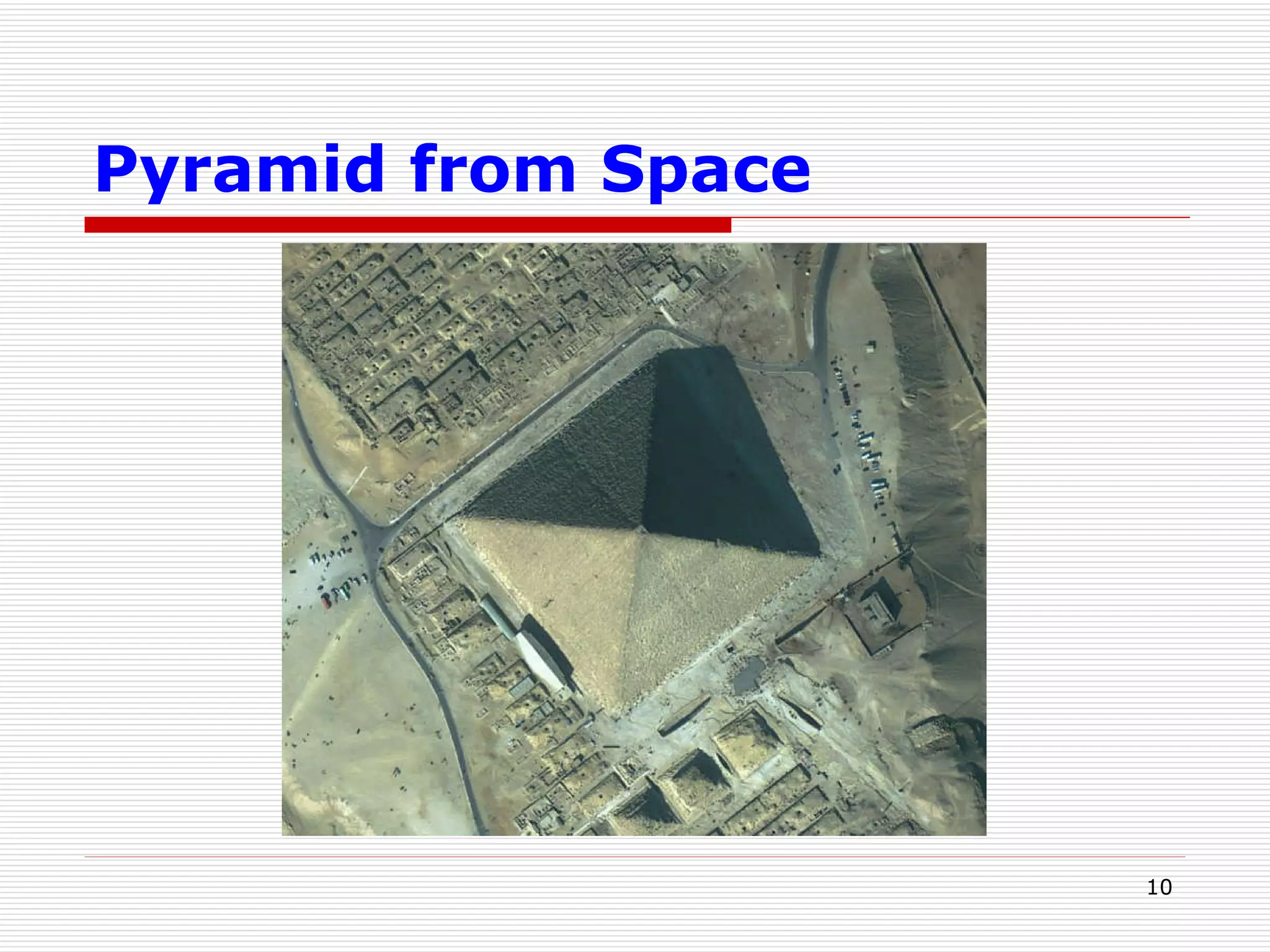 Pyramid from Space

10